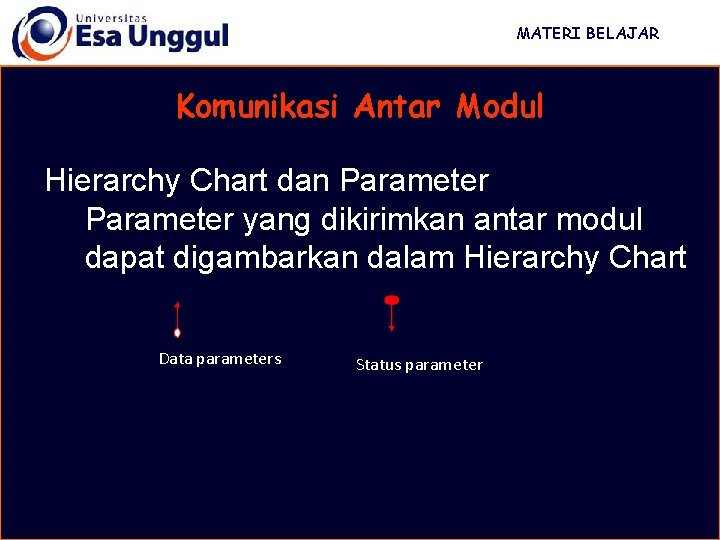 Universitas
Esa Unggul

MATERI BELAJAR

Komunikasi Antar Modul

Hierarchy Chart dan Parameter

Parameter yang dikirimkan antar modul dapat digambarkan dalam Hierarchy Chart

Data parameters

Status parameter